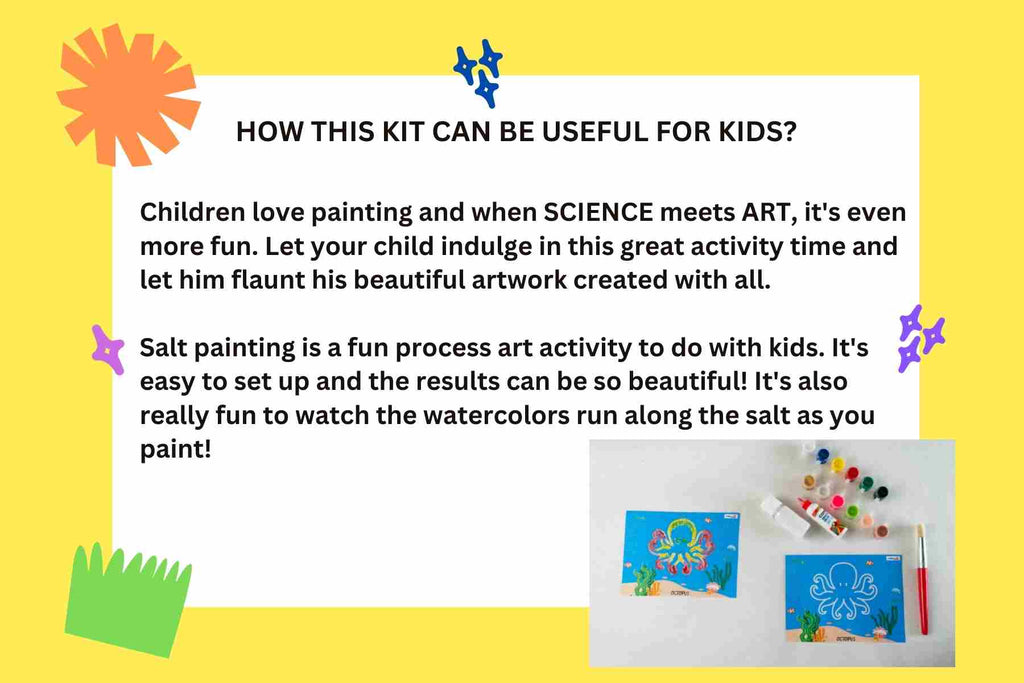 HOW THIS KIT CAN BE USEFUL FOR KIDS?

Children love painting and when SCIENCE meets ART, it's even more fun. Let your child indulge in this great activity time and let him flaunt his beautiful artwork created with all.

Salt painting is a fun process art activity to do with kids. It's easy to set up and the results can be so beautiful! It's also really fun to watch the watercolors run along the salt as you paint!

OCTOPUS

OCTOPUS